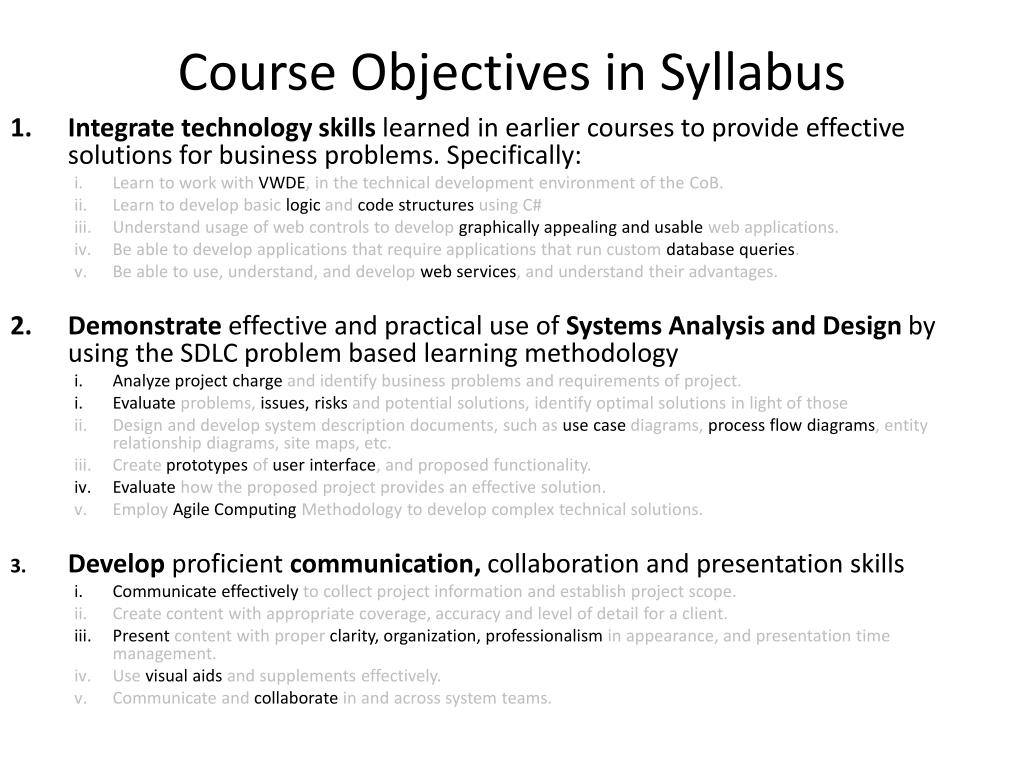 Course Objectives in Syllabus

1. Integrate technology skills learned in earlier courses to provide effective solutions for business problems. Specifically:

i. Learn to work with VWDE, in the technical development environment of the CoB.
ii. Learn to develop basic logic and code structures using C#
iii. Understand usage of web controls to develop graphically appealing and usable web applications.
iv. Be able to develop applications that require applications that run custom database queries.
v. Be able to use, understand, and develop web services, and understand their advantages.

2. Demonstrate effective and practical use of Systems Analysis and Design by using the SDLC problem based learning methodology

i. Analyze project charge and identify business problems and requirements of project.
i. Evaluate problems, issues, risks and potential solutions, identify optimal solutions in light of those
ii. Design and develop system description documents, such as use case diagrams, process flow diagrams, entity relationship diagrams, site maps, etc.
iii. Create prototypes of user interface, and proposed functionality.
iv. Evaluate how the proposed project provides an effective solution.
v. Employ Agile Computing Methodology to develop complex technical solutions.

3. Develop proficient communication, collaboration and presentation skills

i. Communicate effectively to collect project information and establish project scope.
ii. Create content with appropriate coverage, accuracy and level of detail for a client.
iii. Present content with proper clarity, organization, professionalism in appearance, and presentation time management.
iv. Use visual aids and supplements effectively.
v. Communicate and collaborate in and across system teams.